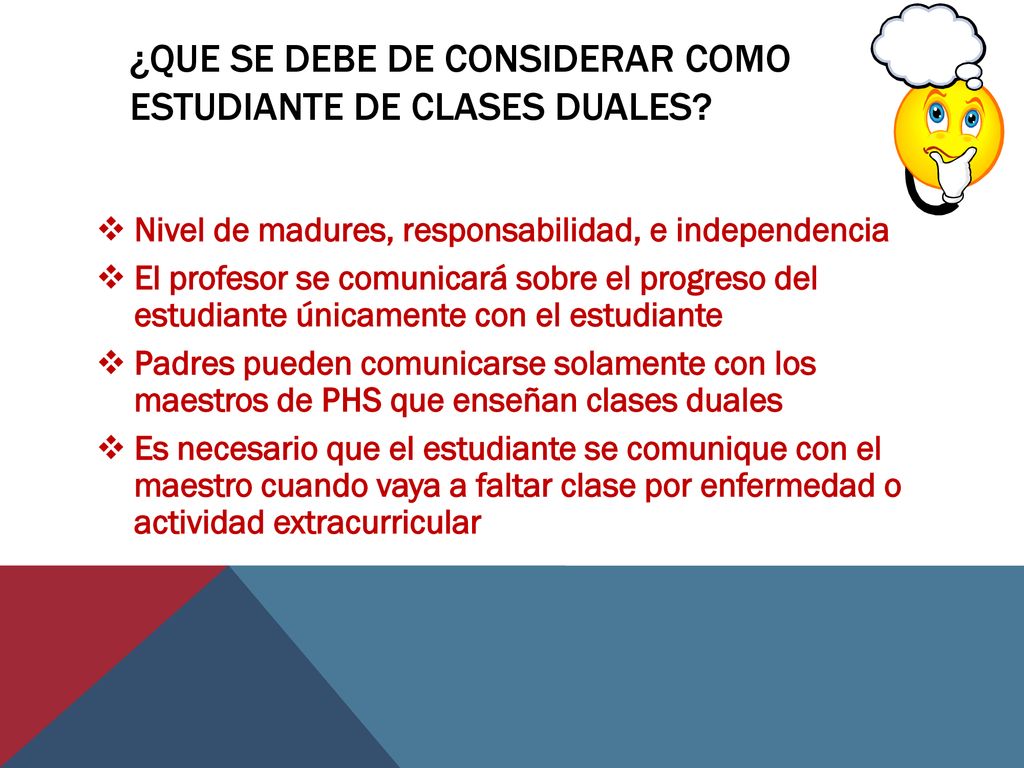 ¿QUE SE DEBE DE CONSIDERAR COMO ESTUDIANTE DE CLASES DUALES?

❖ Nivel de madures, responsabilidad, e independencia

❖ El profesor se comunicará sobre el progreso del estudiante únicamente con el estudiante

❖ Padres pueden comunicarse solamente con los maestros de PHS que enseñan clases duales

❖ Es necesario que el estudiante se comunique con el maestro cuando vaya a faltar clase por enfermedad o actividad extracurricular